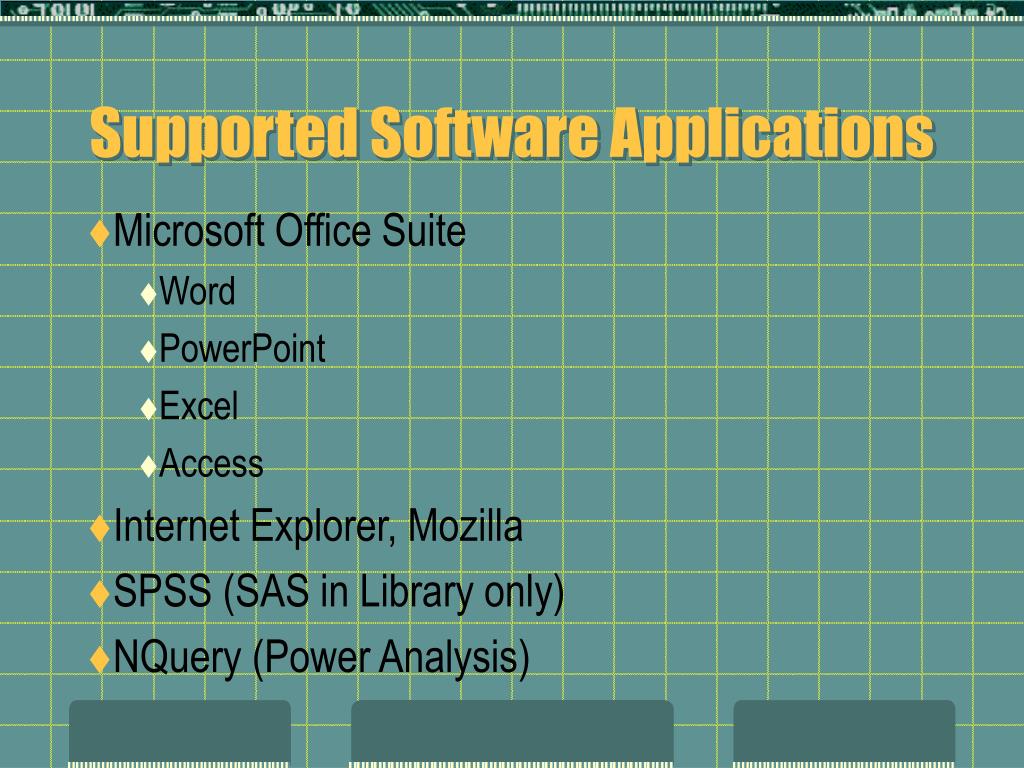 Supported Software Applications

♦Microsoft Office Suite

♦Word

♦PowerPoint

♦Excel

♦Access

♦Internet Explorer, Mozilla

♦SPSS (SAS in Library only)

♦NQuery (Power Analysis)